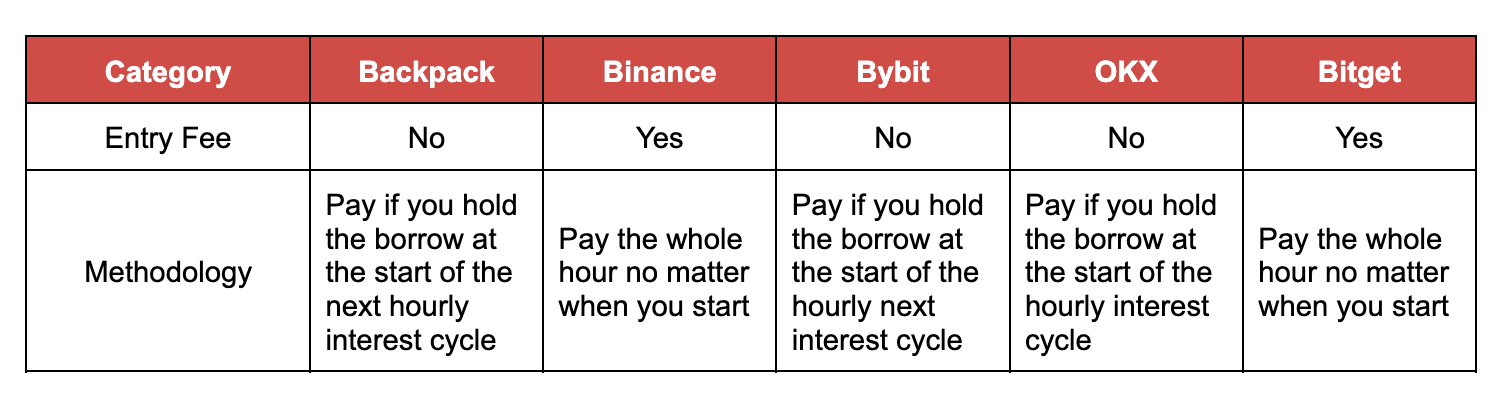 | Category | Backpack | Binance | Bybit | OKX | Bitget |
|---|---|---|---|---|---|
| Entry Fee | No | Yes | No | No | Yes |
| Methodology | Pay if you hold the borrow at the start of the next hourly interest cycle | Pay the whole hour no matter when you start | Pay if you hold the borrow at the start of the hourly next interest cycle | Pay if you hold the borrow at the start of the hourly interest cycle | Pay the whole hour no matter when you start |